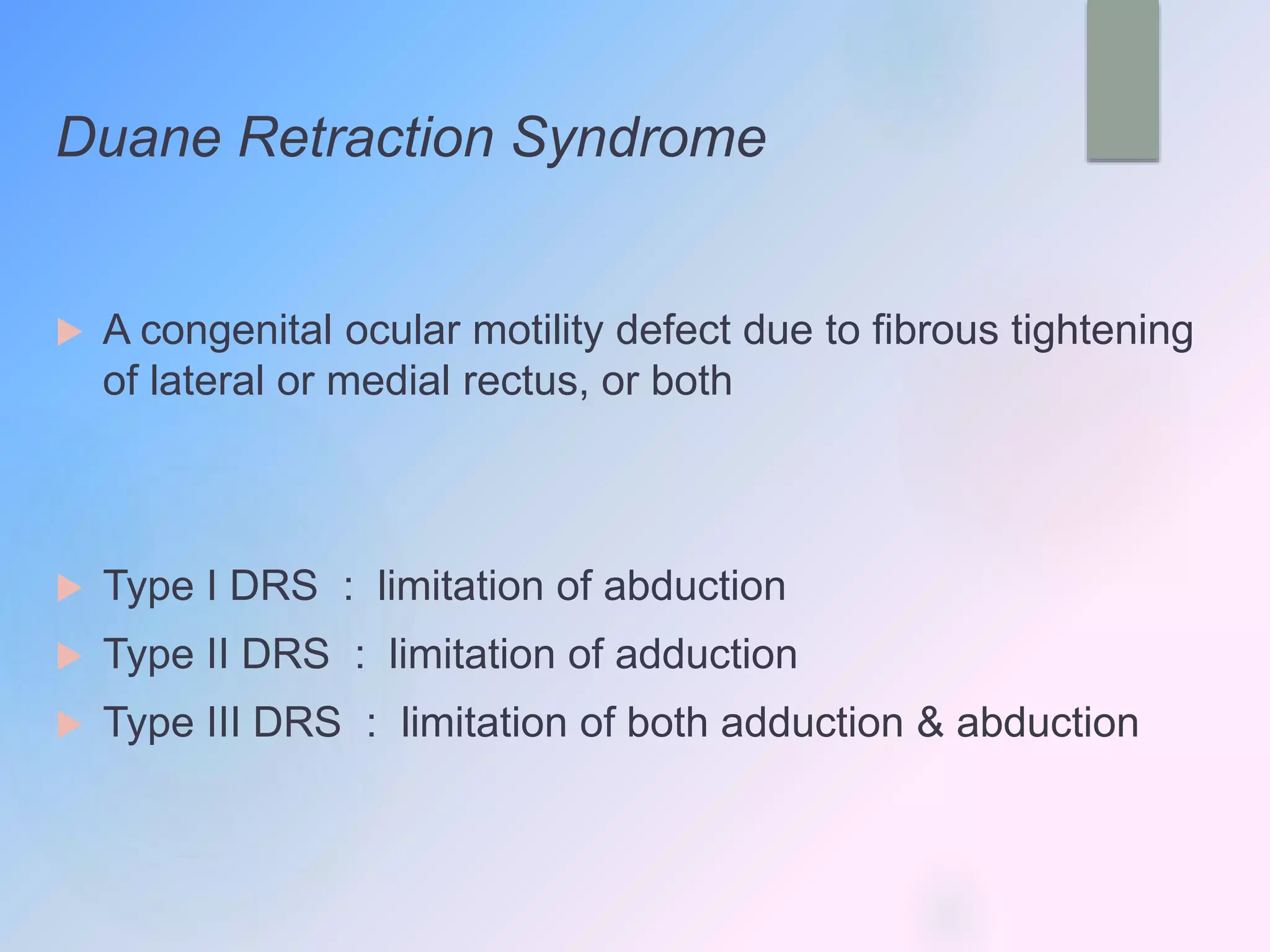 Duane Retraction Syndrome

▶ A congenital ocular motility defect due to fibrous tightening of lateral or medial rectus, or both

▶ Type I DRS : limitation of abduction
▶ Type II DRS : limitation of adduction
▶ Type III DRS : limitation of both adduction & abduction